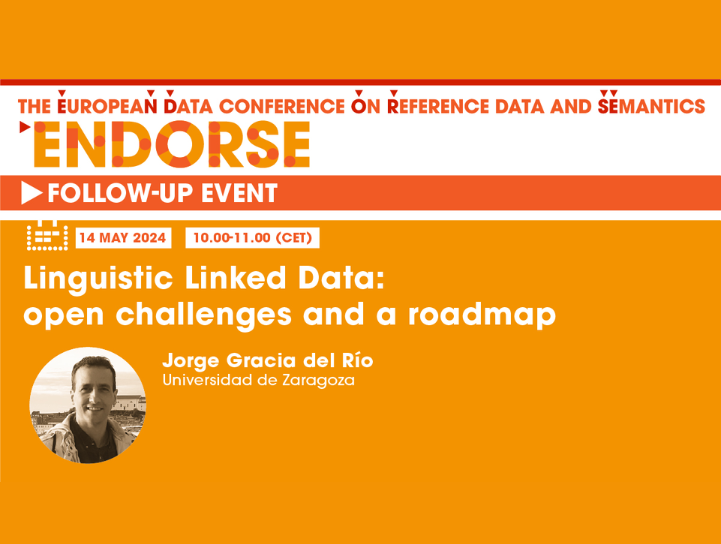 THE EUROPEAN DATA CONFERENCE ON REFERENCE DATA AND SEMANTICS

ENDORSE

FOLLOW-UP EVENT

14 MAY 2024 10.00-11.00 (CET)

Linguistic Linked Data: open challenges and a roadmap

Jorge Gracia del Río
Universidad de Zaragoza